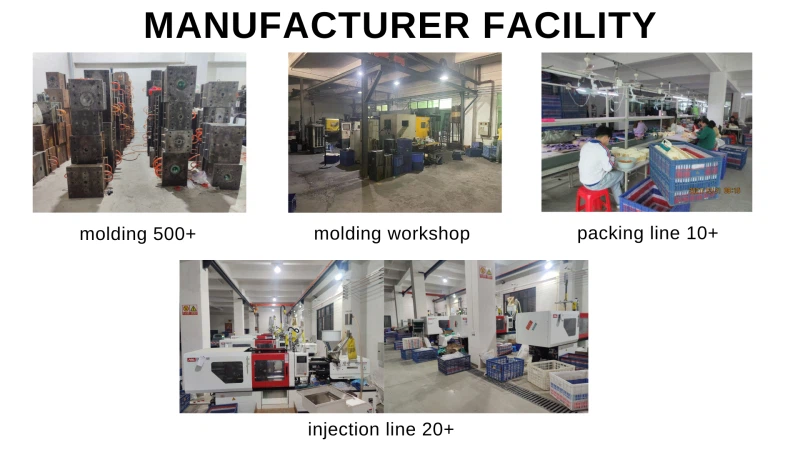 MANUFACTURER FACILITY

molding 500+

molding workshop

packing line 10+

injection line 20+